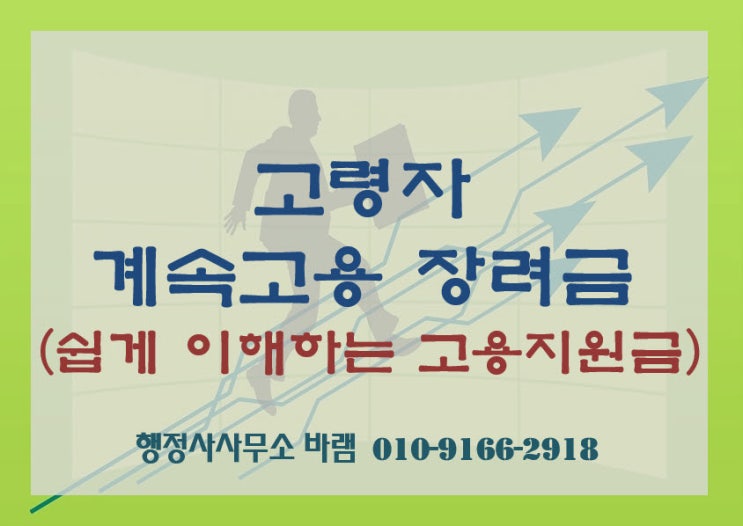 고령자
계속고용 장려금
(쉽게 이해하는 고용지원금)

행정사사무소 바램 010-9166-2918